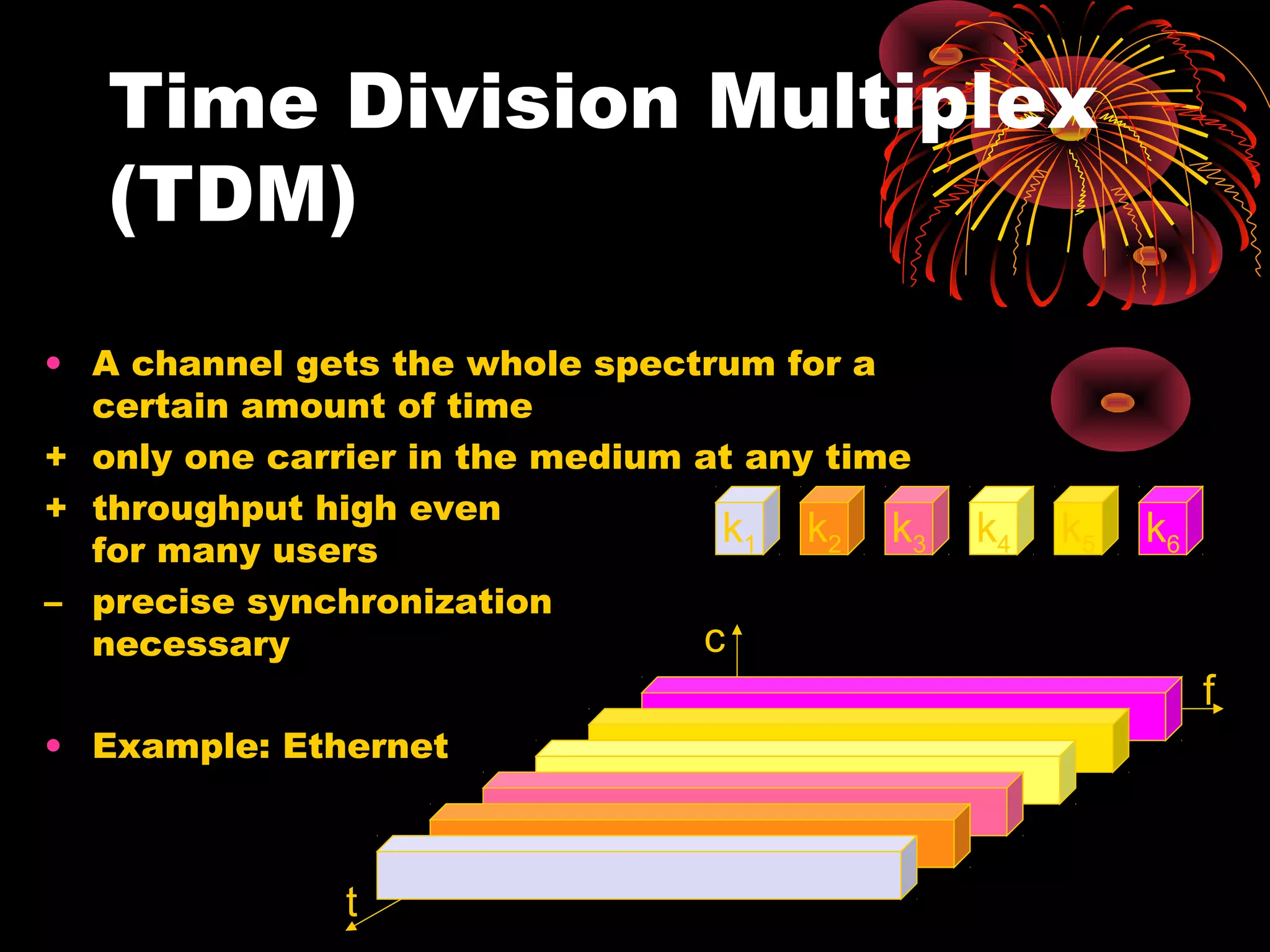 Time Division Multiplex (TDM)

• A channel gets the whole spectrum for a certain amount of time

+ only one carrier in the medium at any time

+ throughput high even for many users

– precise synchronization necessary

• Example: Ethernet

$k_1$ $k_2$ $k_3$ $k_4$ $k_5$ $k_6$

c

f

t